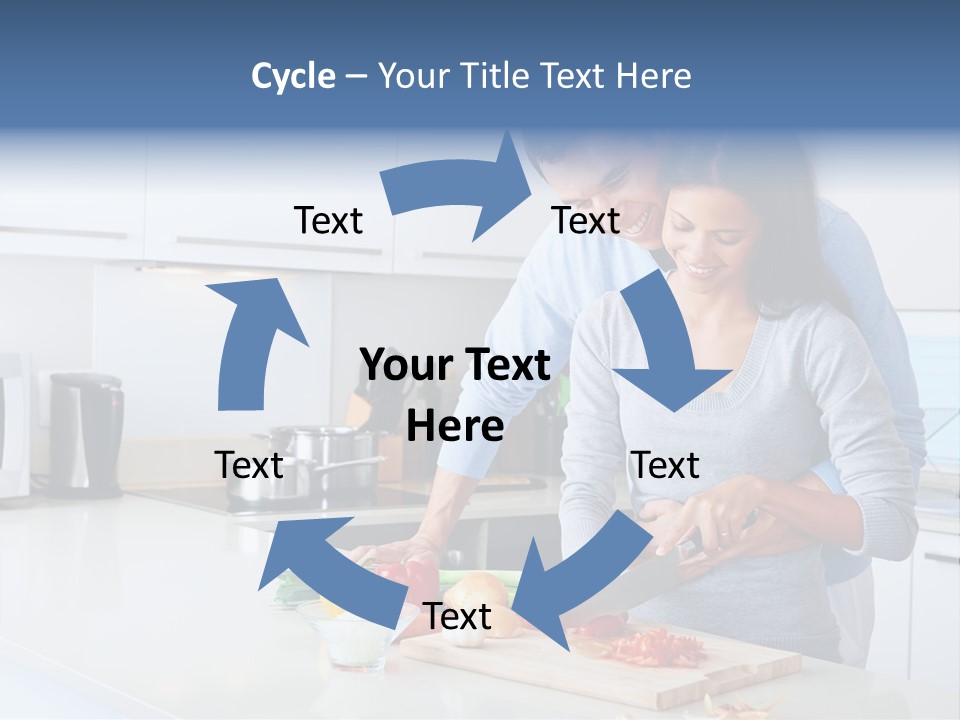 Cycle – Your Title Text Here

Text

Text

Your Text Here

Text

Text

Text